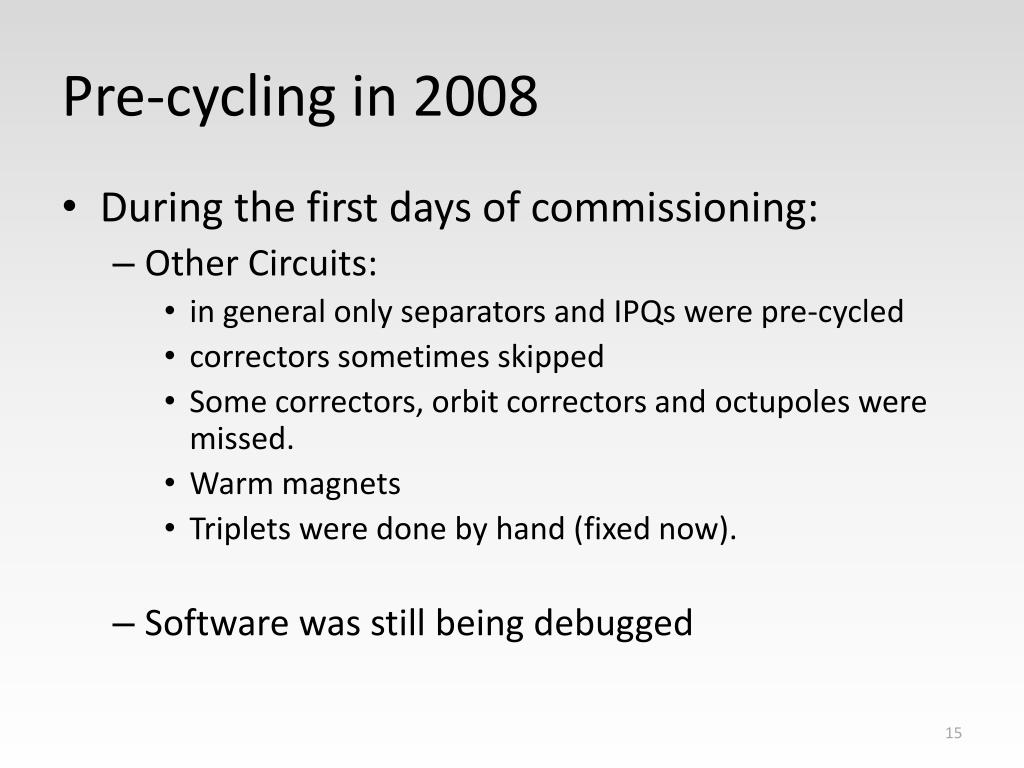 Pre-cycling in 2008

• During the first days of commissioning:
– Other Circuits:
• in general only separators and IPQs were pre-cycled
• correctors sometimes skipped
• Some correctors, orbit correctors and octupoles were missed.
• Warm magnets
• Triplets were done by hand (fixed now).

– Software was still being debugged

15